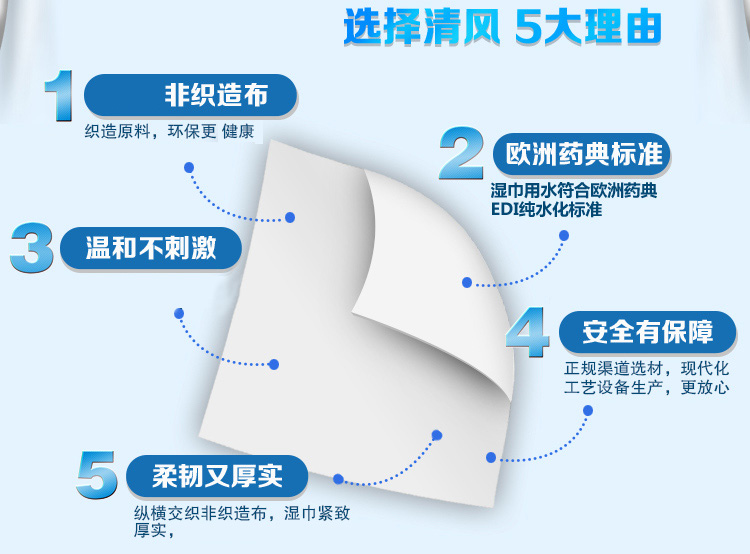 选择清风 5大理由

1 非织造布
织造原料，环保更 健康

2 欧洲药典标准
湿巾用水符合欧洲药典EDI纯水化标准

3 温和不刺激

4 安全有保障
正规渠道选材，现代化工艺设备生产，更放心

5 柔韧又厚实
纵横交织非织造布，湿巾紧致厚实，